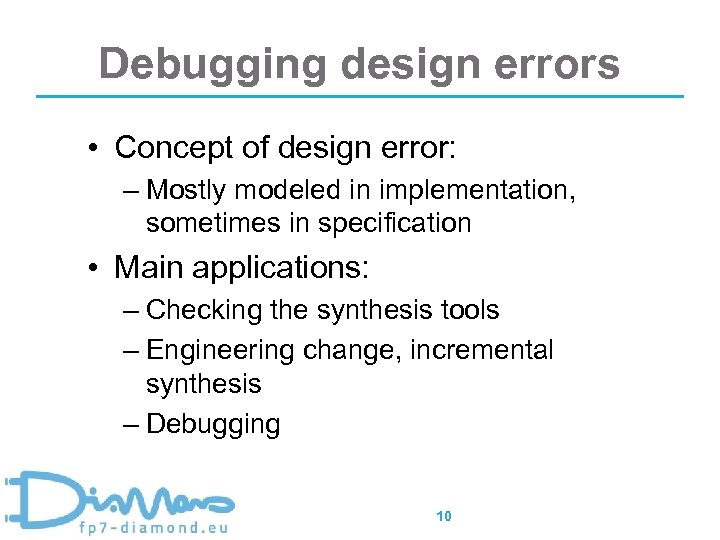 Debugging design errors

• Concept of design error:
– Mostly modeled in implementation, sometimes in specification

• Main applications:
– Checking the synthesis tools
– Engineering change, incremental synthesis
– Debugging

DiaMond
fp7-diamond.eu

10